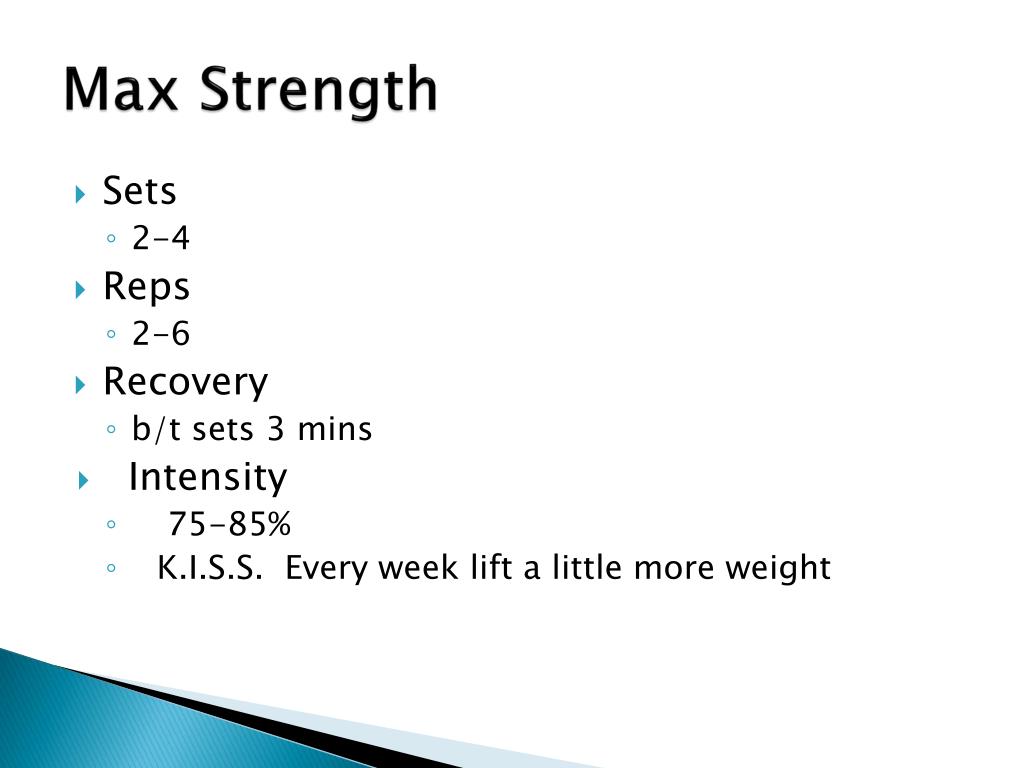 Max Strength

Sets
2-4
Reps
2-6
Recovery
b/t sets 3 mins
Intensity
75-85%
K.I.S.S. Every week lift a little more weight